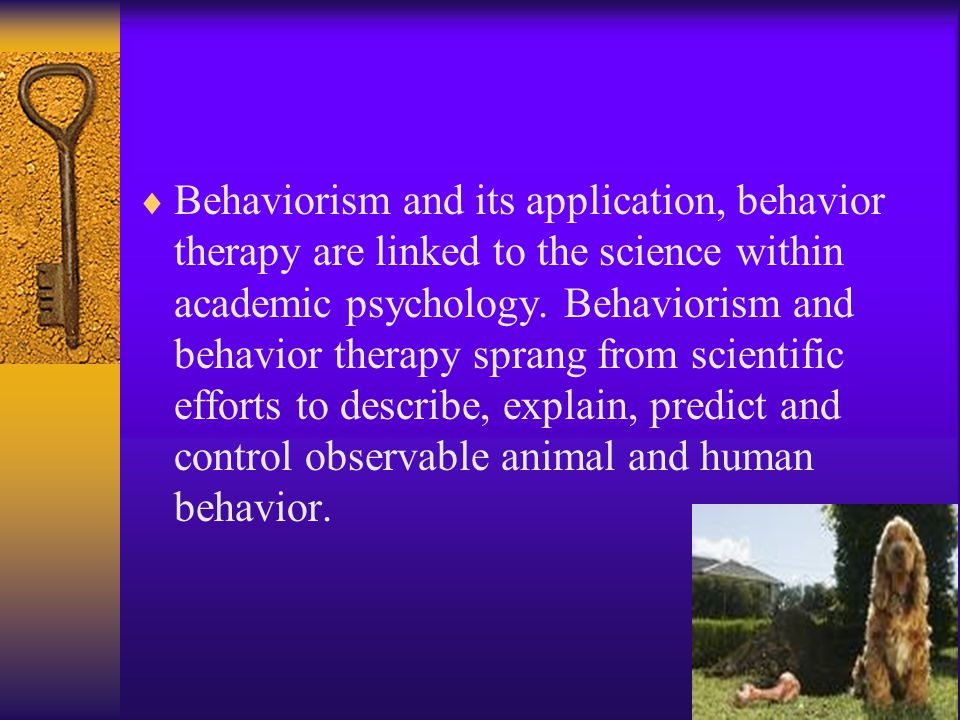 ♦ Behaviorism and its application, behavior therapy are linked to the science within academic psychology. Behaviorism and behavior therapy sprang from scientific efforts to describe, explain, predict and control observable animal and human behavior.